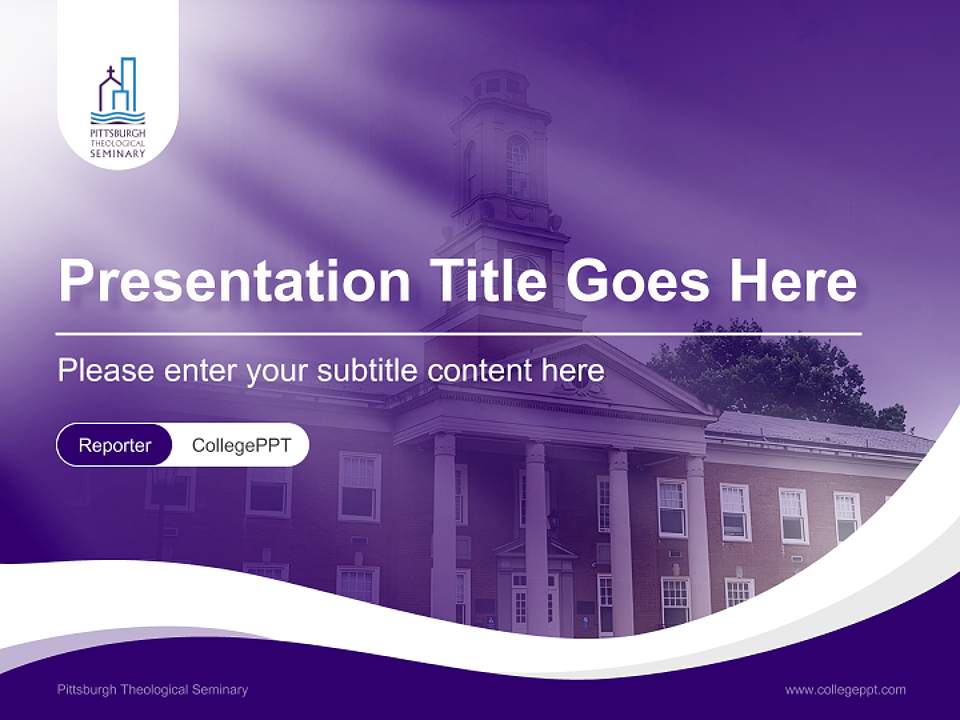 PITTSBURGH
THEOLOGICAL
SEMINARY

Presentation Title Goes Here

Please enter your subtitle content here

Reporter CollegePPT

Pittsburgh Theological Seminary

www.collegeppt.com